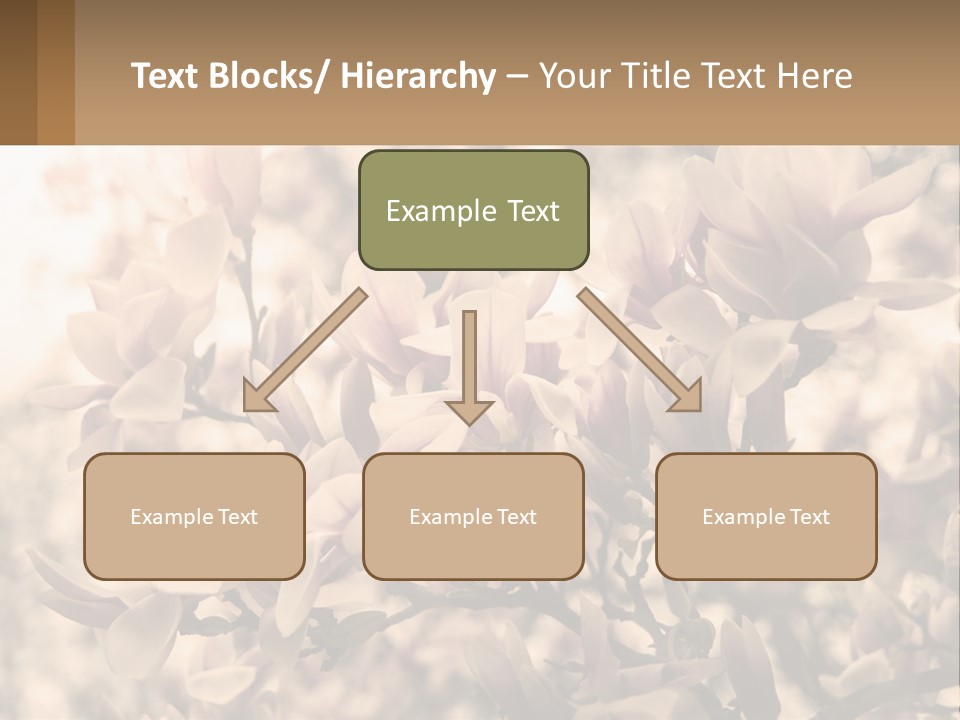 Text Blocks/ Hierarchy – Your Title Text Here

Example Text

Example Text

Example Text

Example Text